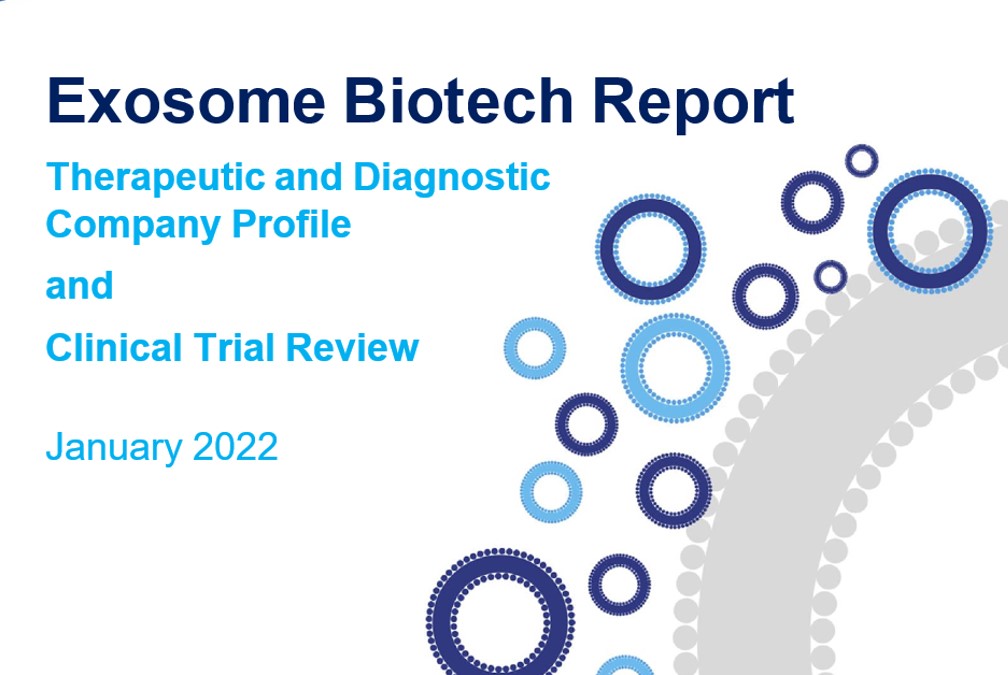 Exosome Biotech Report

Therapeutic and Diagnostic Company Profile

and

Clinical Trial Review

January 2022